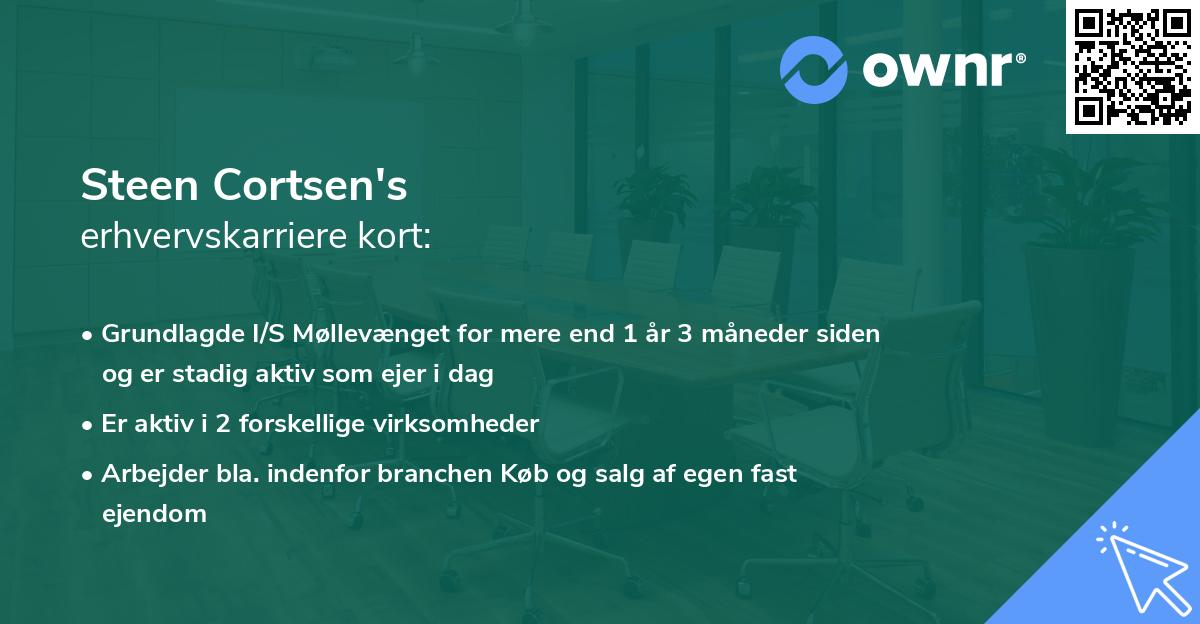 ownr®

Steen Cortsen's
erhvervskarriere kort:

• Grundlagde I/S Møllevænget for mere end 1 år 3 måneder siden og er stadig aktiv som ejer i dag

• Er aktiv i 2 forskellige virksomheder

• Arbejder bla. indenfor branchen Køb og salg af egen fast ejendom